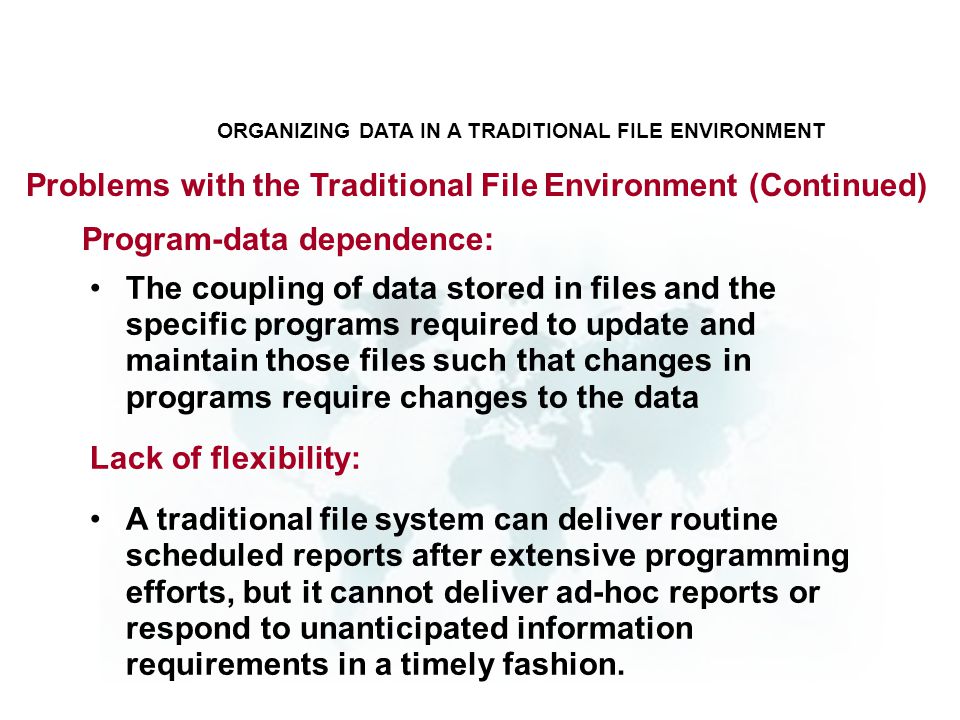 ORGANIZING DATA IN A TRADITIONAL FILE ENVIRONMENT

Problems with the Traditional File Environment (Continued)

Program-data dependence:

• The coupling of data stored in files and the specific programs required to update and maintain those files such that changes in programs require changes to the data

Lack of flexibility:

• A traditional file system can deliver routine scheduled reports after extensive programming efforts, but it cannot deliver ad-hoc reports or respond to unanticipated information requirements in a timely fashion.